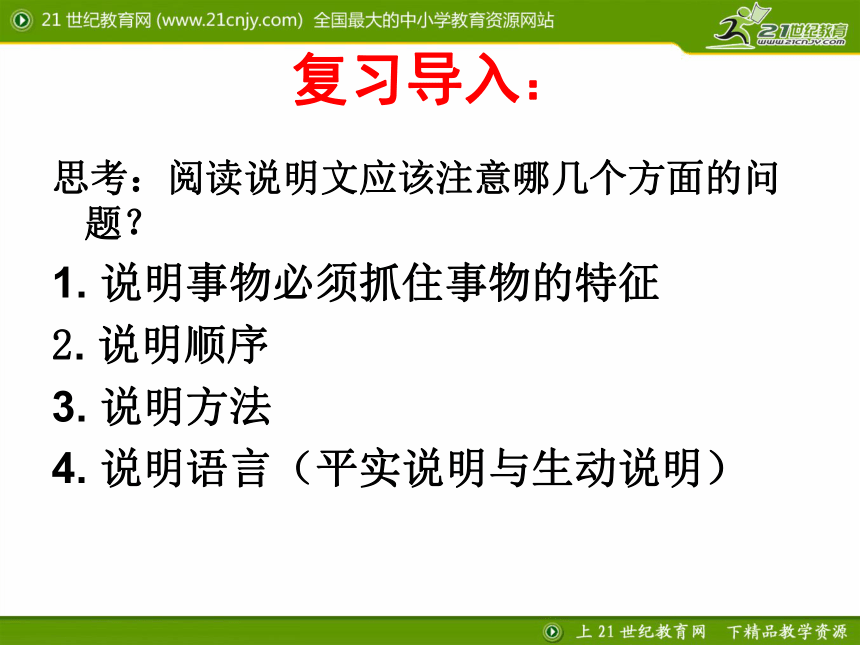 21 世纪教育网 (www.21cnjy.com) 全国最大的中小学教育资源网站

21世纪教育
www.21cnjy.com

复习导入：

思考：阅读说明文应该注意哪几个方面的问题？

1. 说明事物必须抓住事物的特征

2. 说明顺序

3. 说明方法

4. 说明语言（平实说明与生动说明）

上 21 世纪教育网 下精品教学资源